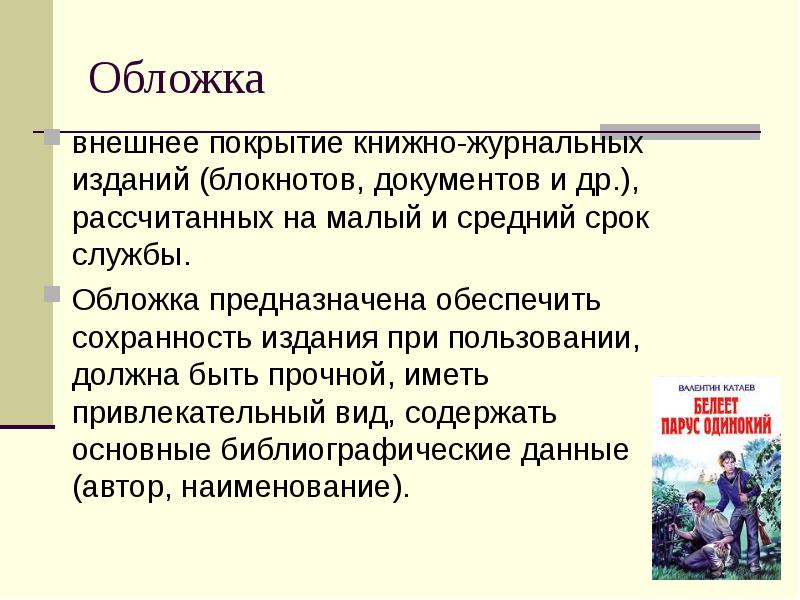 Обложка

внешнее покрытие книжно-журнальных изданий (блокнотов, документов и др.), рассчитанных на малый и средний срок службы.

Обложка предназначена обеспечить сохранность издания при пользовании, должна быть прочной, иметь привлекательный вид, содержать основные библиографические данные (автор, наименование).

ВАЛЕНТИН КАТАЕВ
БЕЛЕЕТ ПАРУС ОДИНОКИЙ